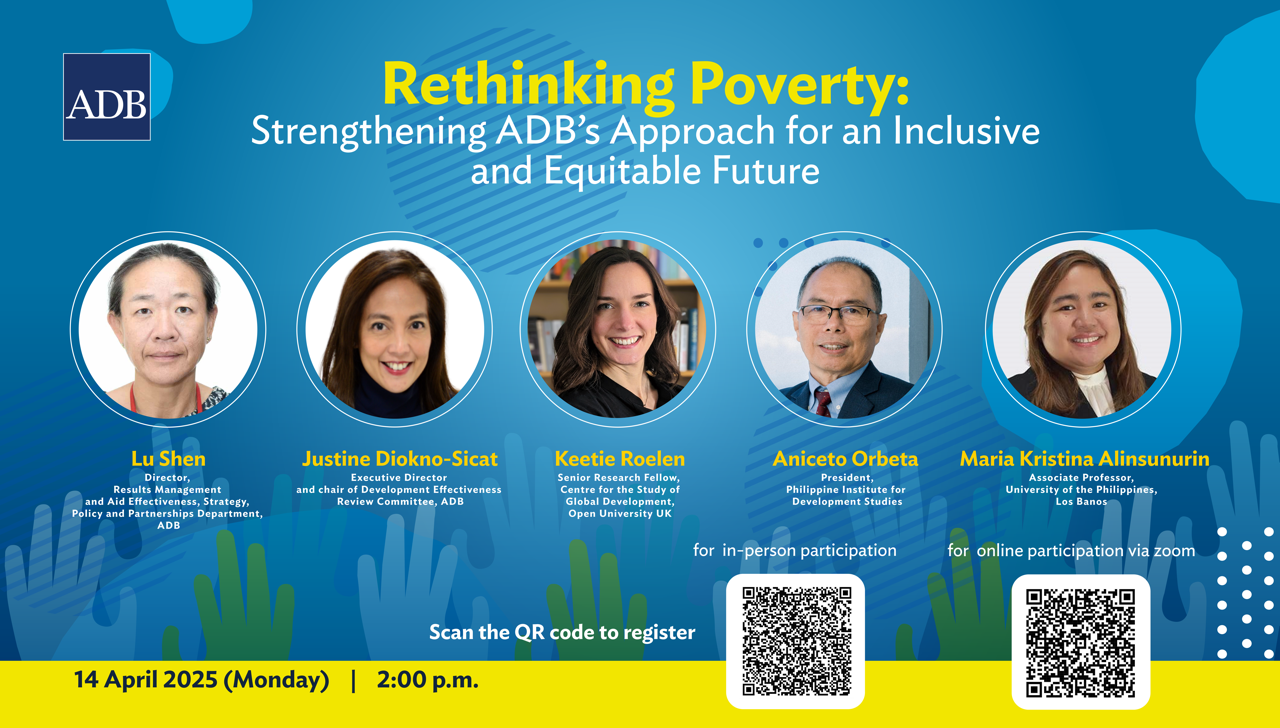 ADB

Rethinking Poverty:
Strengthening ADB's Approach for an Inclusive and Equitable Future

Lu Shen
Director,
Results Management and Aid Effectiveness, Strategy, Policy and Partnerships Department, ADB

Justine Diokno-Sicat
Executive Director and chair of Development Effectiveness Review Committee, ADB

Keetie Roelen
Senior Research Fellow, Centre for the Study of Global Development, Open University UK

Aniceto Orbeta
President,
Philippine Institute for Development Studies

Maria Kristina Alinsunurin
Associate Professor,
University of the Philippines, Los Banos

for in-person participation

for online participation via zoom

Scan the QR code to register

14 April 2025 (Monday) | 2:00 p.m.